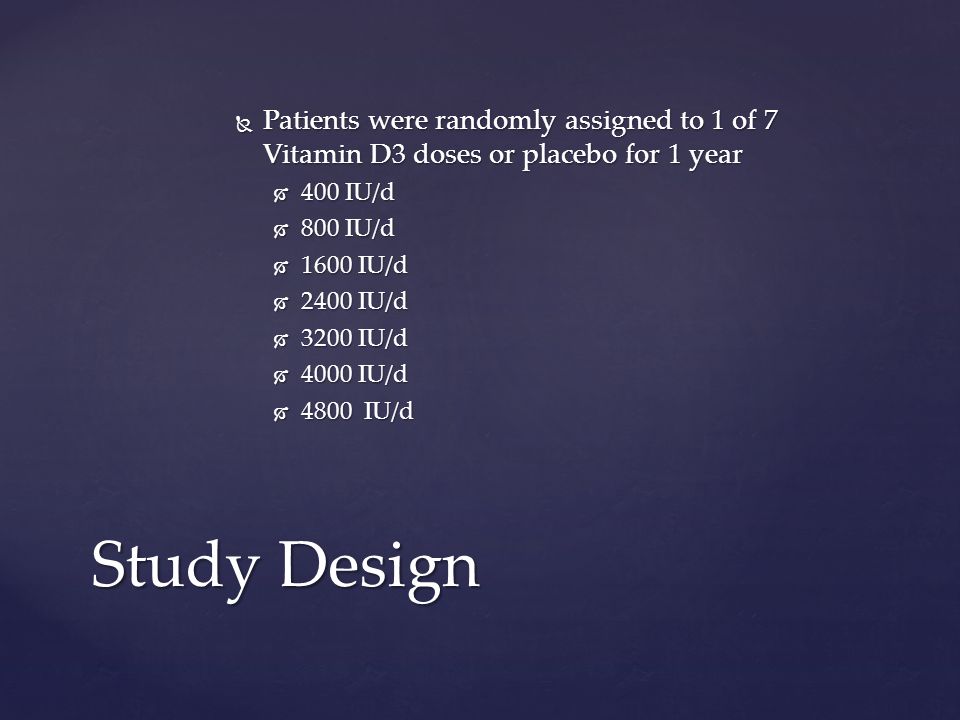 Patients were randomly assigned to 1 of 7 Vitamin D3 doses or placebo for 1 year

400 IU/d
800 IU/d
1600 IU/d
2400 IU/d
3200 IU/d
4000 IU/d
4800 IU/d

Study Design